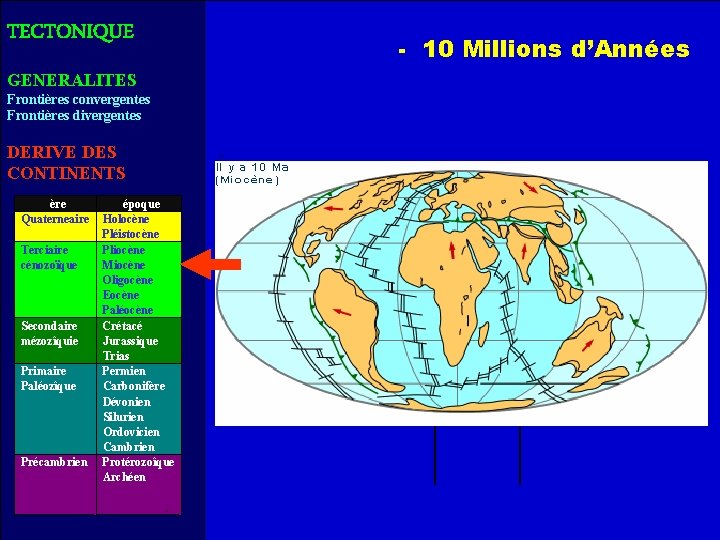 TECTONIQUE

GENERALITES
Frontières convergentes
Frontières divergentes

DERIVE DES CONTINENTS

| ère | époque |
|---|---|
| Quaterneaire | Holocène Pléistocène |
| Terciaire cénozoïque | Pliocène Miocène Oligocène Eocène Paléocène |
| Secondaire mézoziquie | Crétacé Jurassique Trias |
| Primaire Paléozique | Permien Carbonifère Dévonien Silurien Ordovicien Cambrien |
| Précambrien | Protérozoïque Archéen |

- 10 Millions d'Années

Il y a 10 Ma
(Miocène)